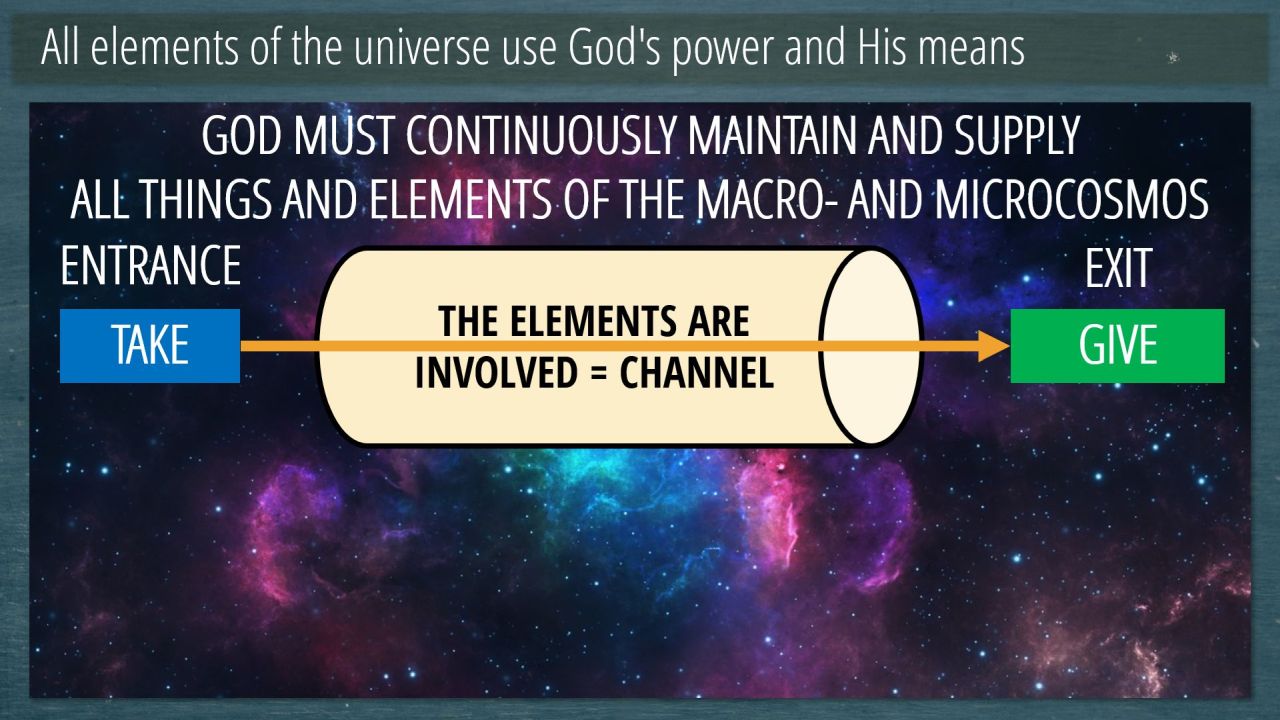 All elements of the universe use God's power and His means

GOD MUST CONTINUOUSLY MAINTAIN AND SUPPLY
ALL THINGS AND ELEMENTS OF THE MACRO- AND MICROCOSMOS

ENTRANCE

TAKE

THE ELEMENTS ARE INVOLVED = CHANNEL

EXIT

GIVE